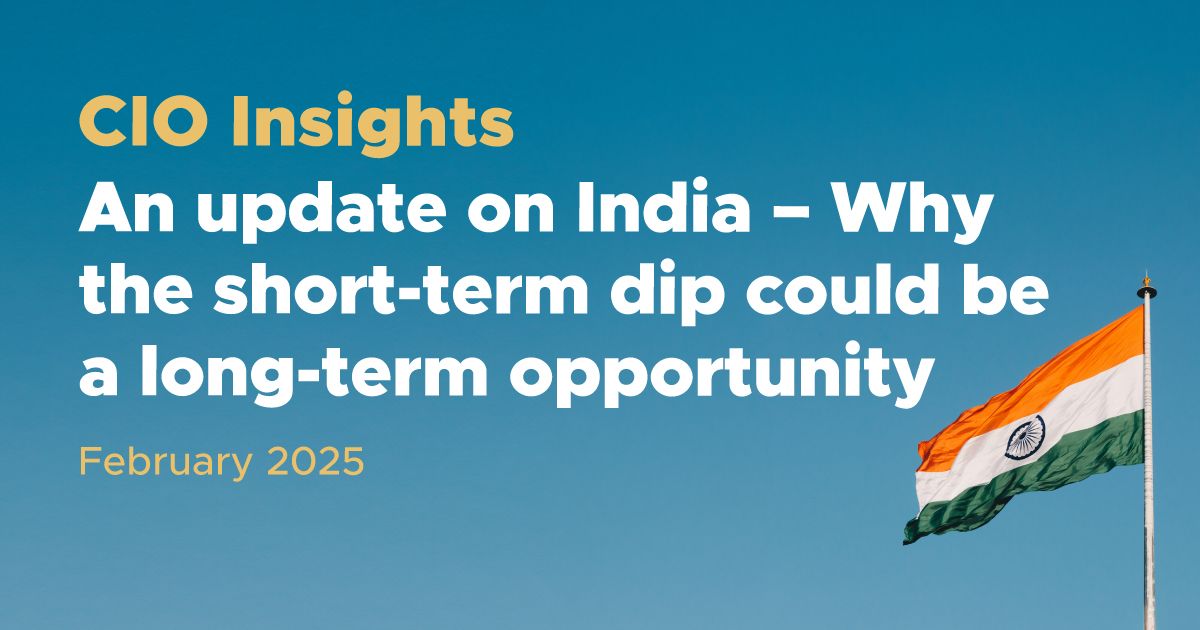 CIO Insights

An update on India – Why the short-term dip could be a long-term opportunity

February 2025